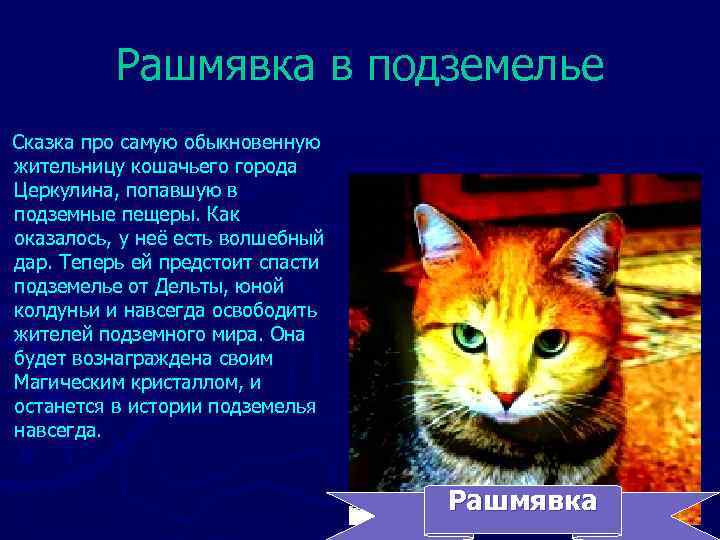 Рашмявка в подземелье

Сказка про самую обыкновенную жительницу кошачьего города Церкулина, попавшую в подземные пещеры. Как оказалось, у неё есть волшебный дар. Теперь ей предстоит спасти подземелье от Дельты, юной колдуньи и навсегда освободить жителей подземного мира. Она будет вознаграждена своим Магическим кристаллом, и останется в истории подземелья навсегда.

Рашмявка